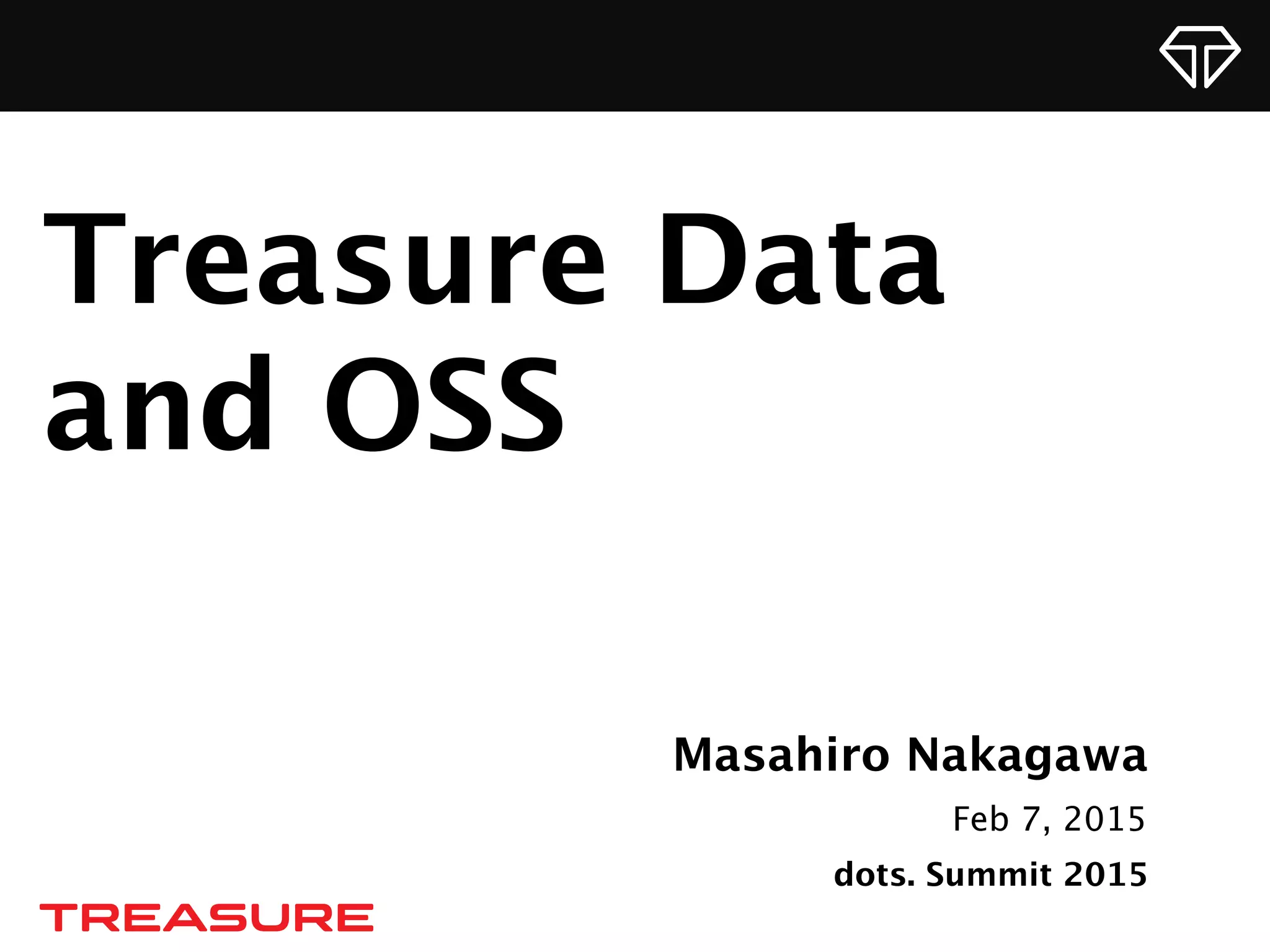 Treasure Data and OSS

Masahiro Nakagawa
Feb 7, 2015
dots. Summit 2015

TREASURE